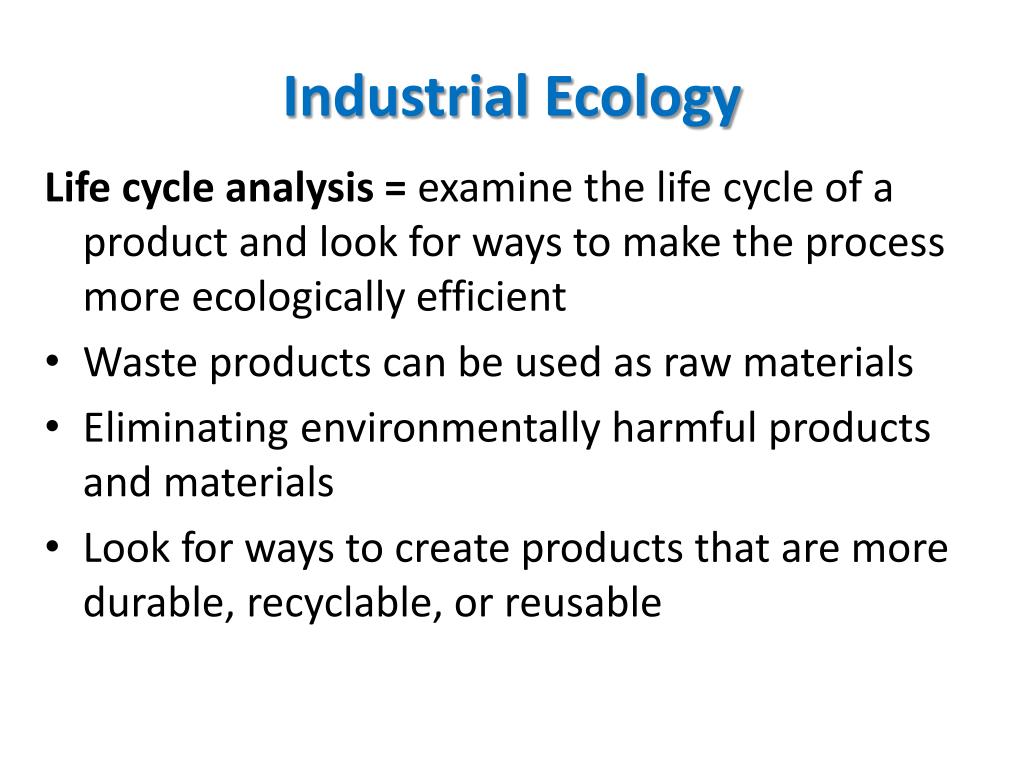 Industrial Ecology

Life cycle analysis = examine the life cycle of a product and look for ways to make the process more ecologically efficient

• Waste products can be used as raw materials
• Eliminating environmentally harmful products and materials
• Look for ways to create products that are more durable, recyclable, or reusable